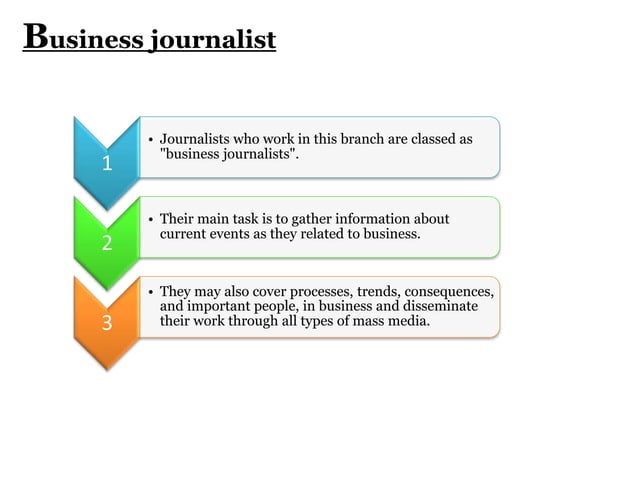 Business journalist

1

• Journalists who work in this branch are classed as "business journalists".

2

• Their main task is to gather information about current events as they related to business.

3

• They may also cover processes, trends, consequences, and important people, in business and disseminate their work through all types of mass media.